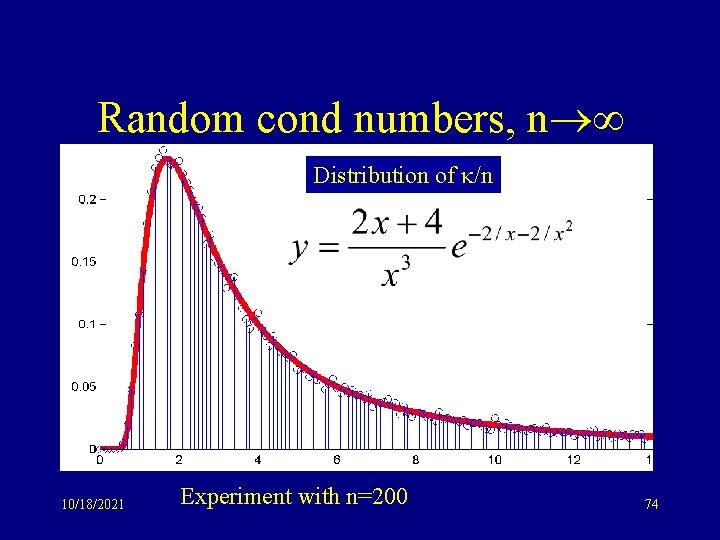 Random cond numbers, n$\rightarrow\infty$

Distribution of $\kappa$/n

$y = \frac{2x+4}{x^3} e^{-2/x-2/x^2}$

0.2
0.15
0.1
0.05
0

0 2 4 6 8 10 12 1

Experiment with n=200

10/18/2021

74